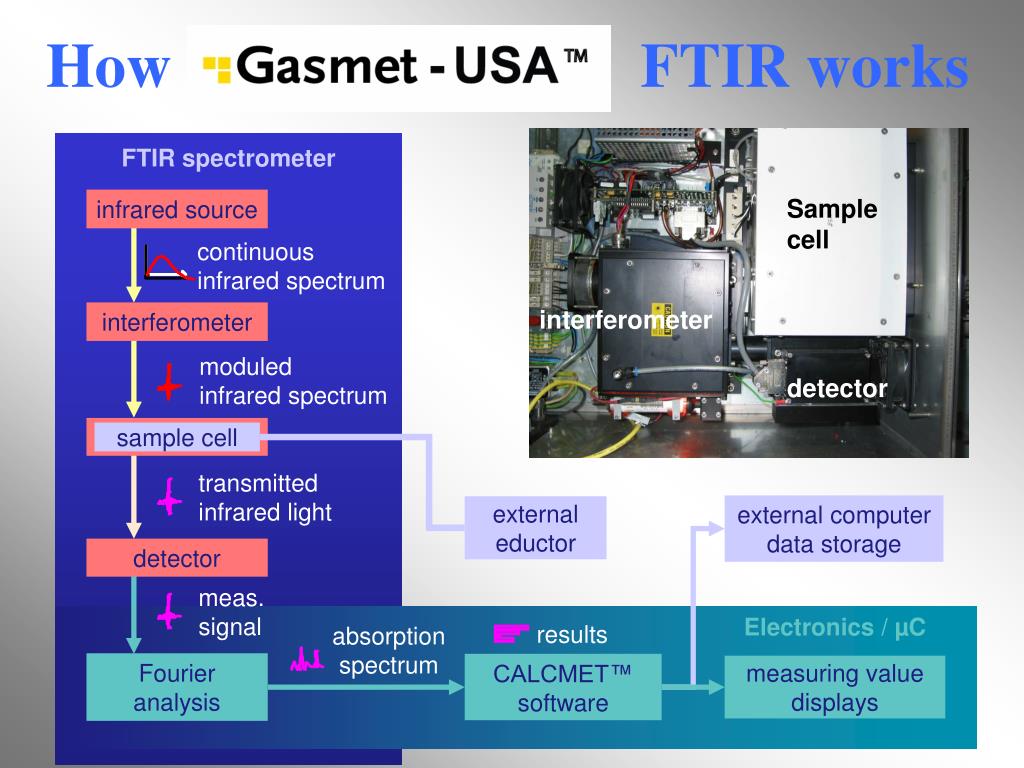 How Gasmet - USA™ FTIR works

FTIR spectrometer

infrared source

continuous infrared spectrum

interferometer

moduled infrared spectrum

sample cell

transmitted infrared light

detector

meas. signal

Fourier analysis

absorption spectrum

results

CALCMET™ software

Electronics / µC

measuring value displays

external eductor

external computer data storage

Sample cell

interferometer

detector